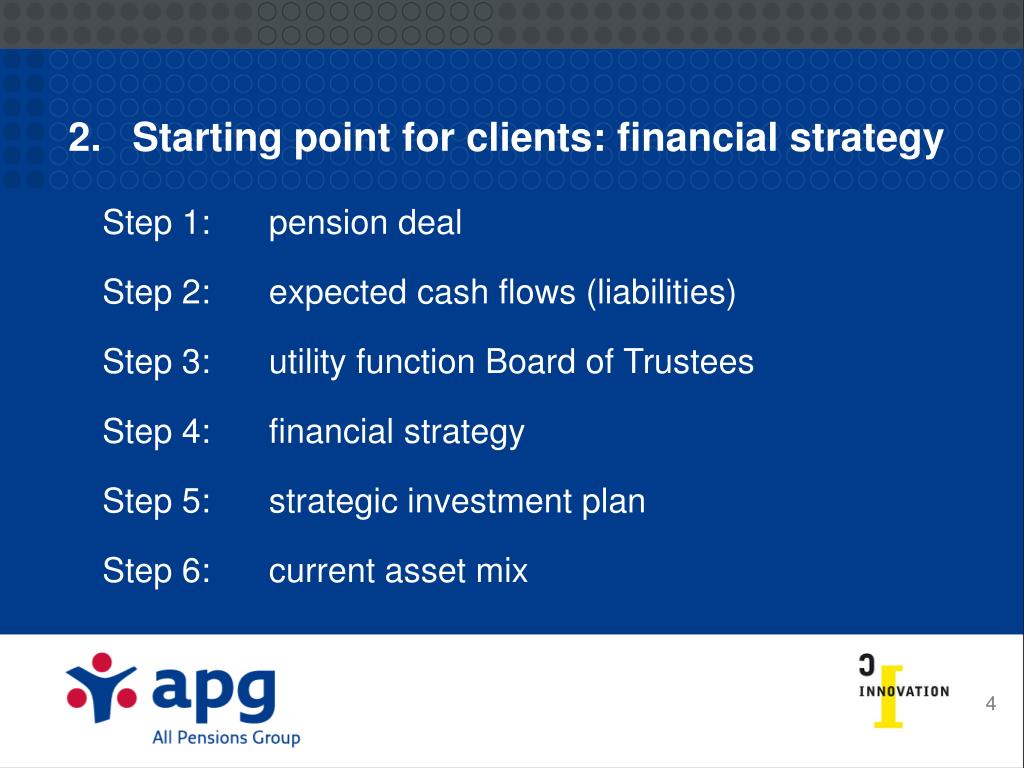 2. Starting point for clients: financial strategy

Step 1: pension deal

Step 2: expected cash flows (liabilities)

Step 3: utility function Board of Trustees

Step 4: financial strategy

Step 5: strategic investment plan

Step 6: current asset mix

apg
All Pensions Group

INNOVATION

4